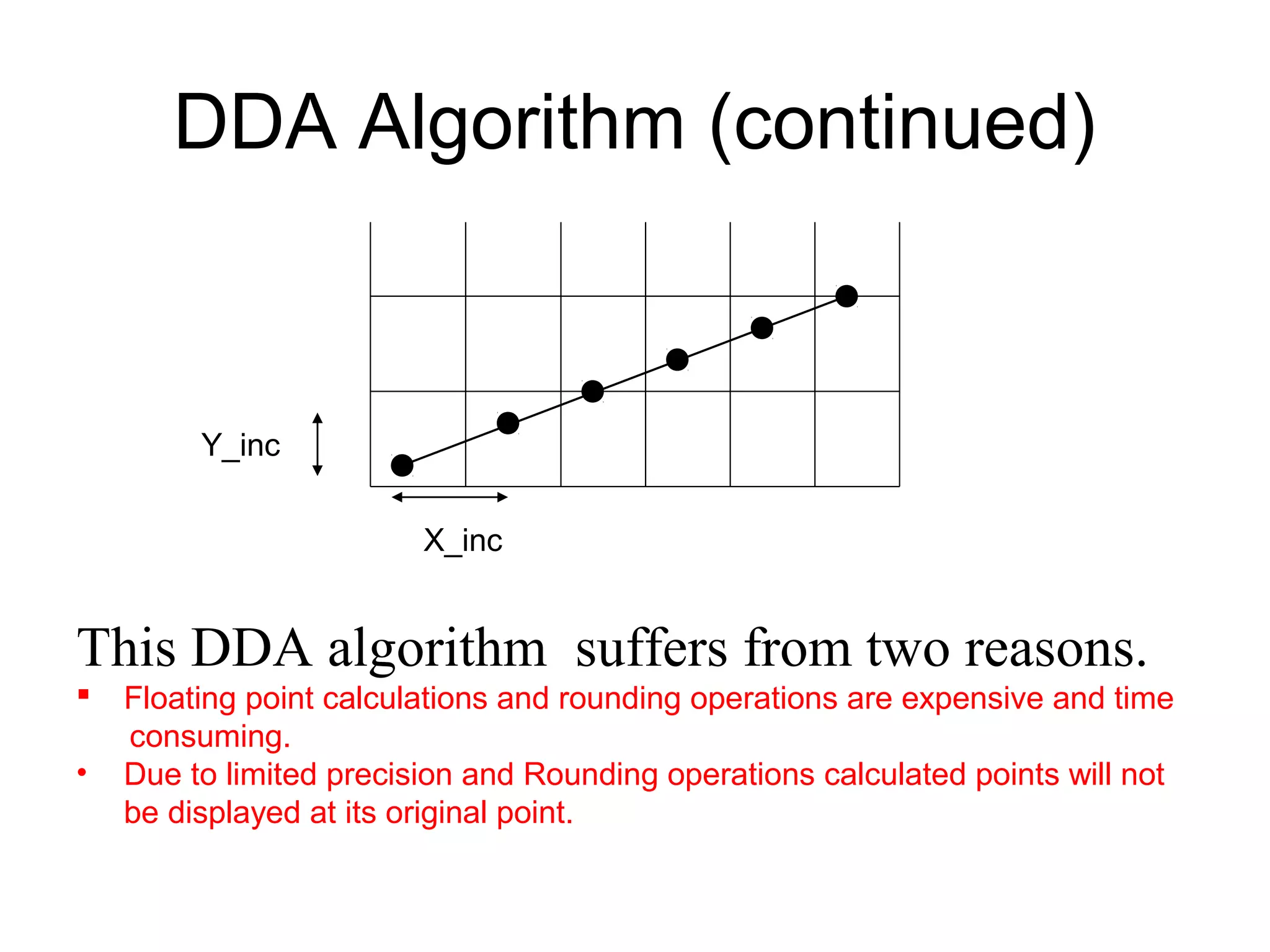 DDA Algorithm (continued)

Y_inc

X_inc

This DDA algorithm suffers from two reasons.

▪ Floating point calculations and rounding operations are expensive and time consuming.
• Due to limited precision and Rounding operations calculated points will not be displayed at its original point.